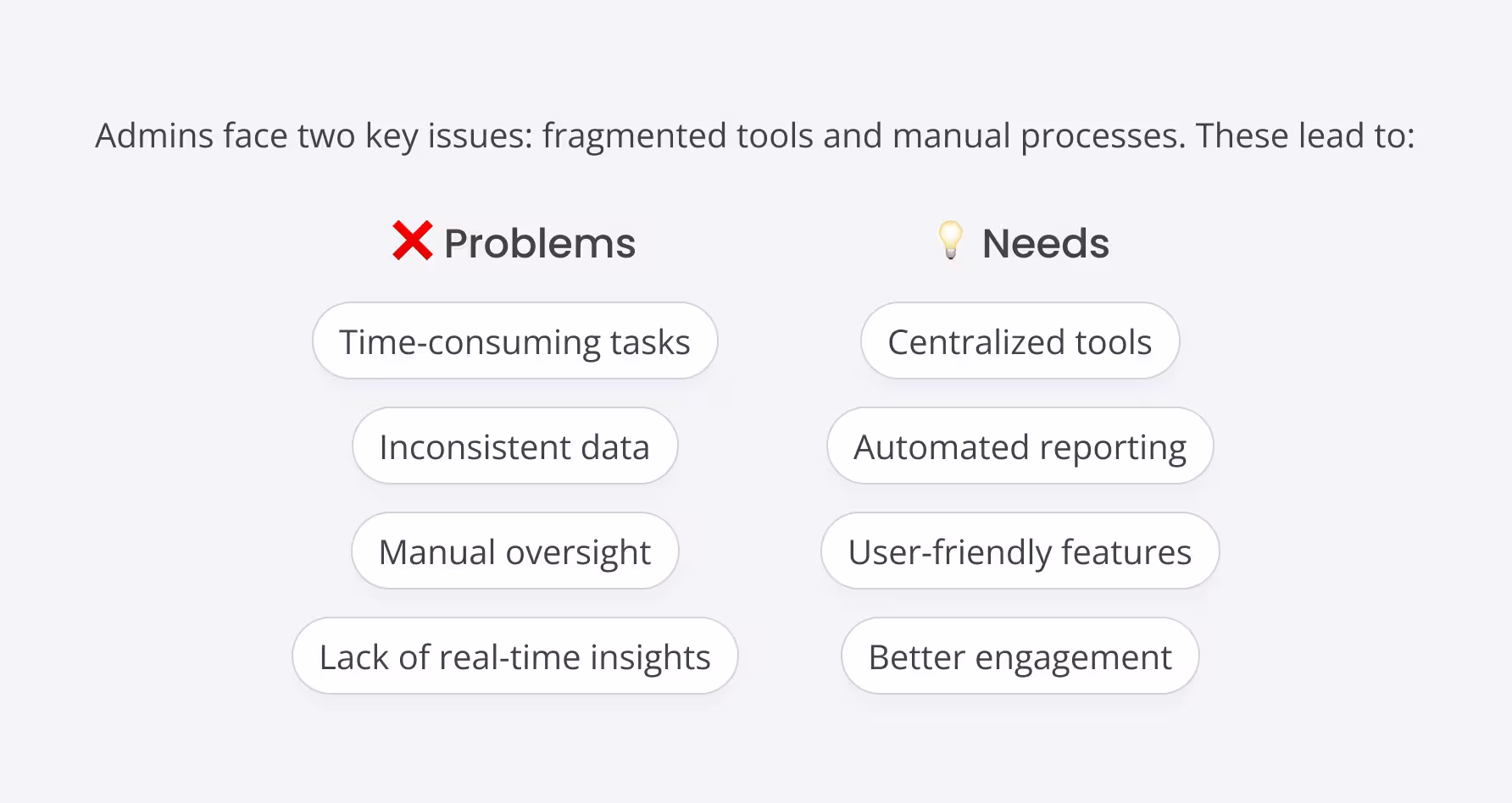 Admins face two key issues: fragmented tools and manual processes. These lead to:

❌ Problems

Time-consuming tasks

Inconsistent data

Manual oversight

Lack of real-time insights

💡 Needs

Centralized tools

Automated reporting

User-friendly features

Better engagement